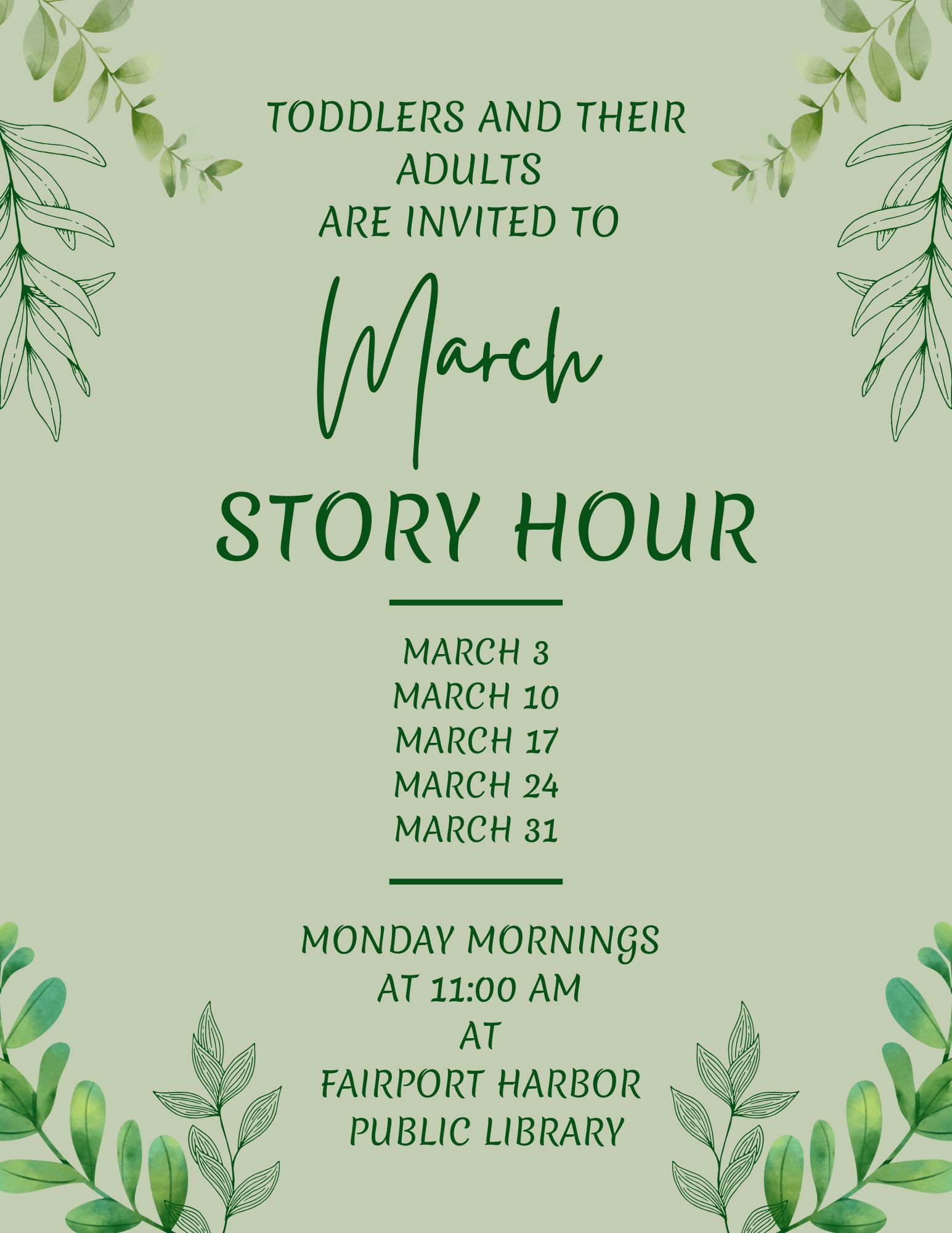 TODDLERS AND THEIR ADULTS ARE INVITED TO

March

STORY HOUR

MARCH 3
MARCH 10
MARCH 17
MARCH 24
MARCH 31

MONDAY MORNINGS AT 11:00 AM AT FAIRPORT HARBOR PUBLIC LIBRARY